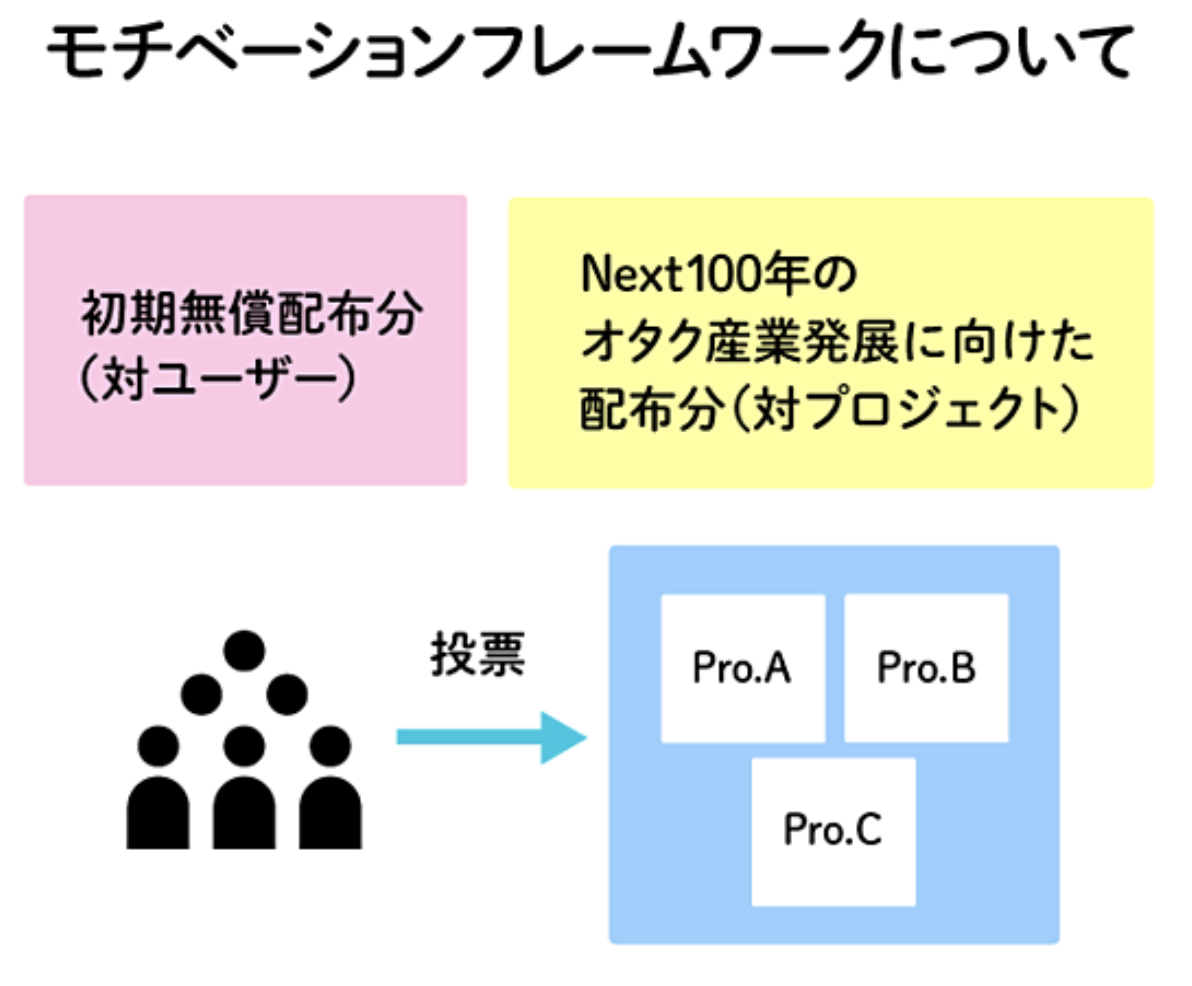 モチベーションフレームワークについて

初期無償配布分
（対ユーザー）

Next100年の
オタク産業発展に向けた
配布分（対プロジェクト）

投票

Pro.A

Pro.B

Pro.C